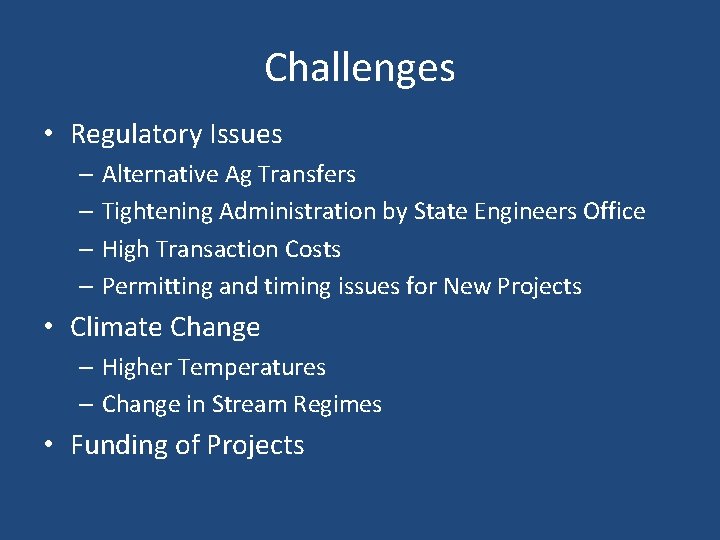 Challenges

• Regulatory Issues
– Alternative Ag Transfers
– Tightening Administration by State Engineers Office
– High Transaction Costs
– Permitting and timing issues for New Projects
• Climate Change
– Higher Temperatures
– Change in Stream Regimes
• Funding of Projects